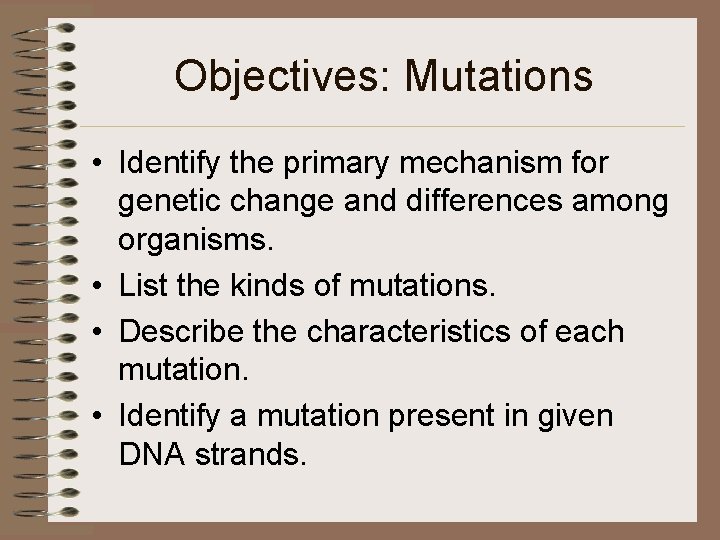 Objectives: Mutations

• Identify the primary mechanism for genetic change and differences among organisms.
• List the kinds of mutations.
• Describe the characteristics of each mutation.
• Identify a mutation present in given DNA strands.